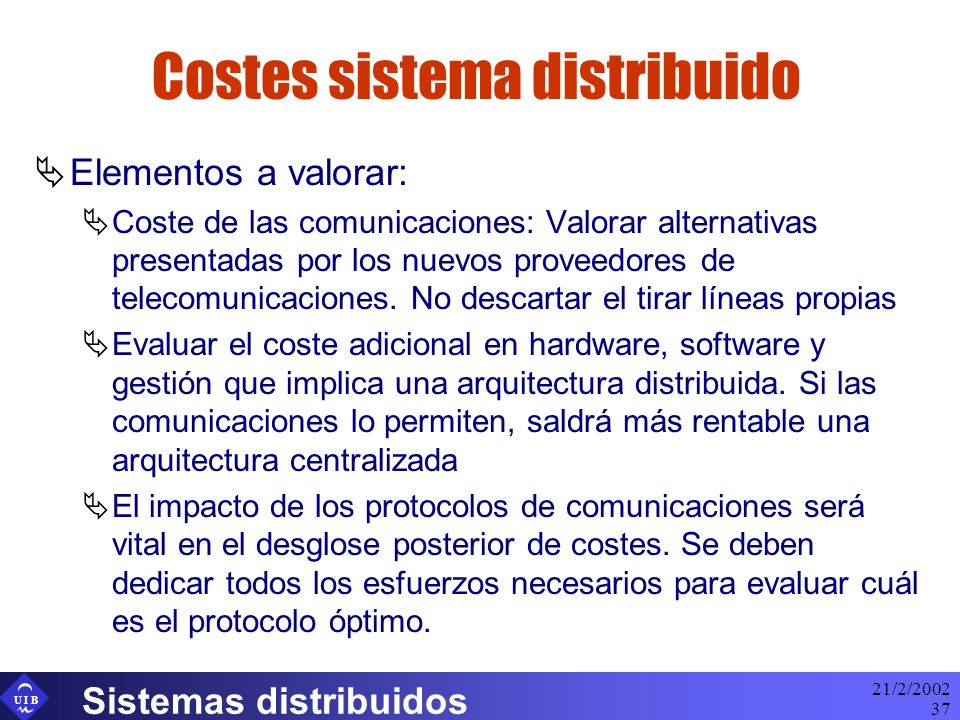 Costes sistema distribuido

Elementos a valorar:

Coste de las comunicaciones: Valorar alternativas presentadas por los nuevos proveedores de telecomunicaciones. No descartar el tirar líneas propias

Evaluar el coste adicional en hardware, software y gestión que implica una arquitectura distribuida. Si las comunicaciones lo permiten, saldrá más rentable una arquitectura centralizada

El impacto de los protocolos de comunicaciones será vital en el desglose posterior de costes. Se deben dedicar todos los esfuerzos necesarios para evaluar cuál es el protocolo óptimo.

UIB

Sistemas distribuidos

21/2/2002
37